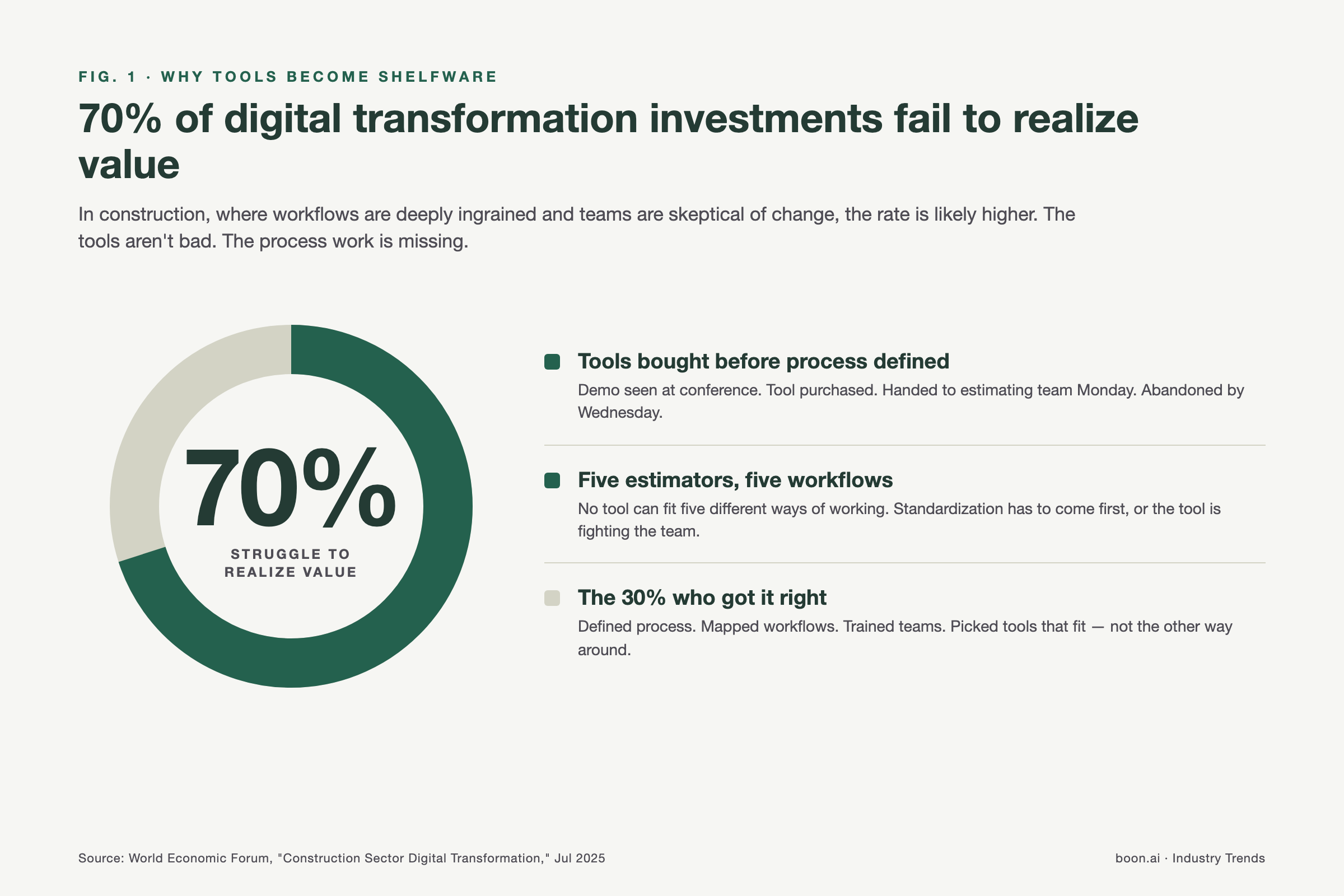 FIG. 1 · WHY TOOLS BECOME SHELFWARE

70% of digital transformation investments fail to realize value

In construction, where workflows are deeply ingrained and teams are skeptical of change, the rate is likely higher. The tools aren't bad. The process work is missing.

70%
STRUGGLE TO REALIZE VALUE

Tools bought before process defined
Demo seen at conference. Tool purchased. Handed to estimating team Monday. Abandoned by Wednesday.

Five estimators, five workflows
No tool can fit five different ways of working. Standardization has to come first, or the tool is fighting the team.

The 30% who got it right
Defined process. Mapped workflows. Trained teams. Picked tools that fit — not the other way around.

Source: World Economic Forum, "Construction Sector Digital Transformation," Jul 2025

boon.ai · Industry Trends